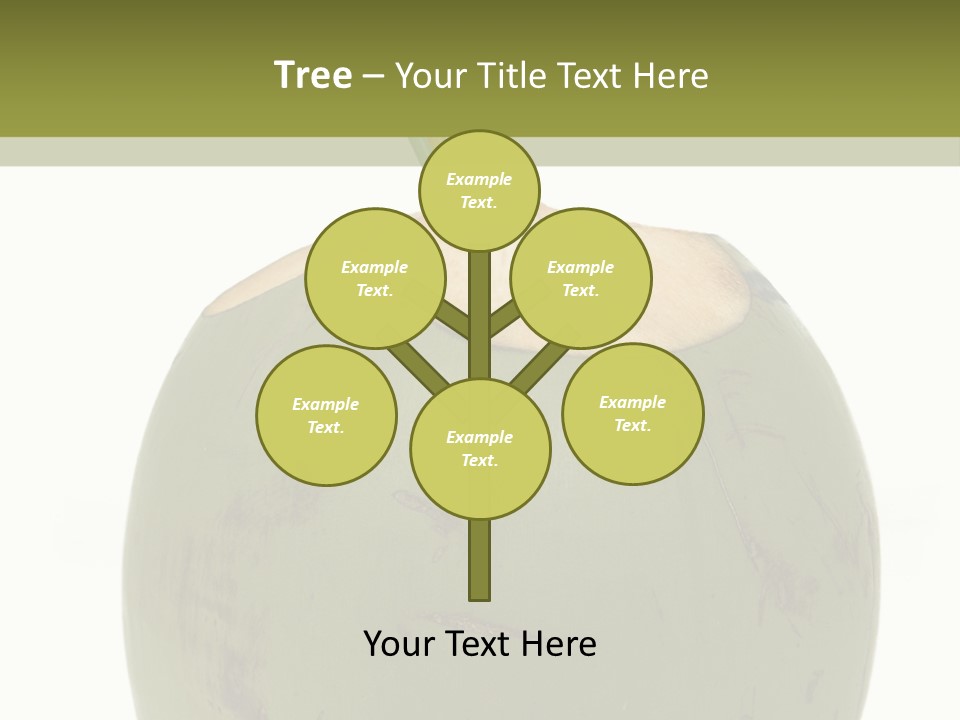 Tree – Your Title Text Here

Example Text.

Example Text.

Example Text.

Example Text.

Example Text.

Example Text.

Your Text Here